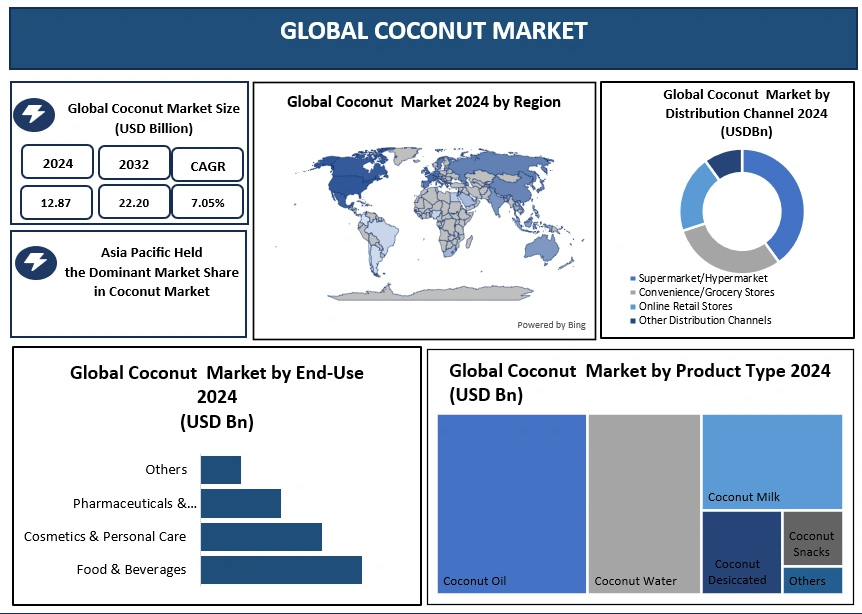 GLOBAL COCONUT MARKET

Global Coconut Market Size (USD Billion)

| 2024 | 2032 | CAGR |
|---|---|---|
| 12.87 | 22.20 | 7.05% |

Asia Pacific Held the Dominant Market Share in Coconut Market

Global Coconut Market 2024 by Region

Powered by Bing

Global Coconut Market by Distribution Channel 2024 (USDBn)

Supermarket/Hypermarket
Convenience/Grocery Stores
Online Retail Stores
Other Distribution Channels

Global Coconut Market by End-Use 2024 (USD Bn)

Others
Pharmaceuticals &...
Cosmetics & Personal Care
Food & Beverages

Global Coconut Market by Product Type 2024 (USD Bn)

Coconut Oil
Coconut Water
Coconut Milk
Coconut Desiccated
Coconut Snacks
Others